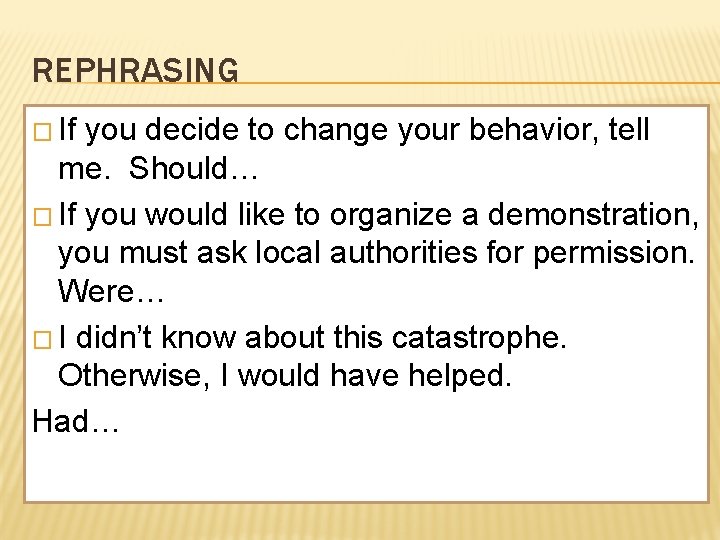 REPHRASING

□ If you decide to change your behavior, tell me. Should…

□ If you would like to organize a demonstration, you must ask local authorities for permission. Were…

□ I didn't know about this catastrophe. Otherwise, I would have helped.

Had…